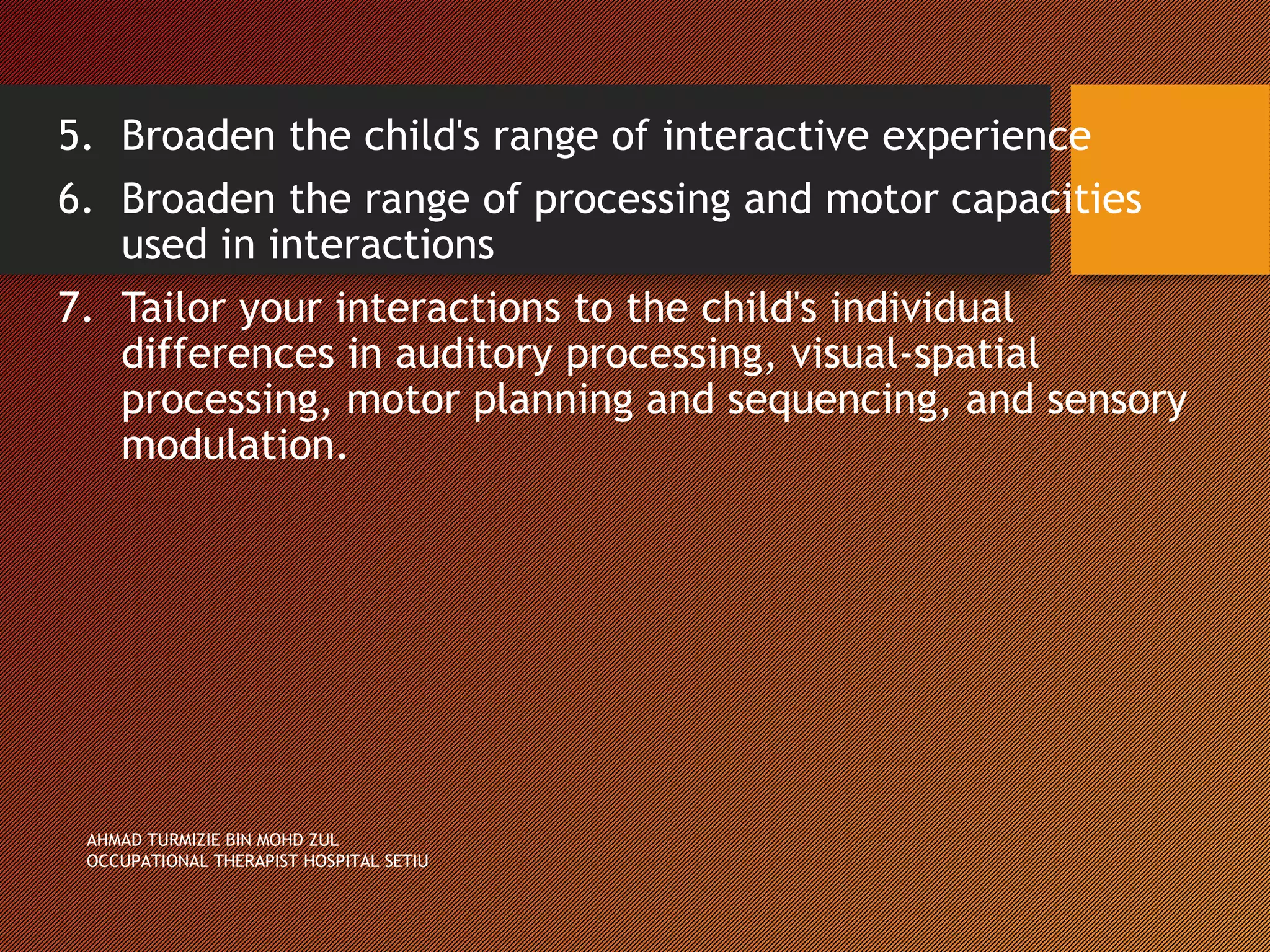 5. Broaden the child's range of interactive experience

6. Broaden the range of processing and motor capacities used in interactions

7. Tailor your interactions to the child's individual differences in auditory processing, visual-spatial processing, motor planning and sequencing, and sensory modulation.

AHMAD TURMIZIE BIN MOHD ZUL
OCCUPATIONAL THERAPIST HOSPITAL SETIU